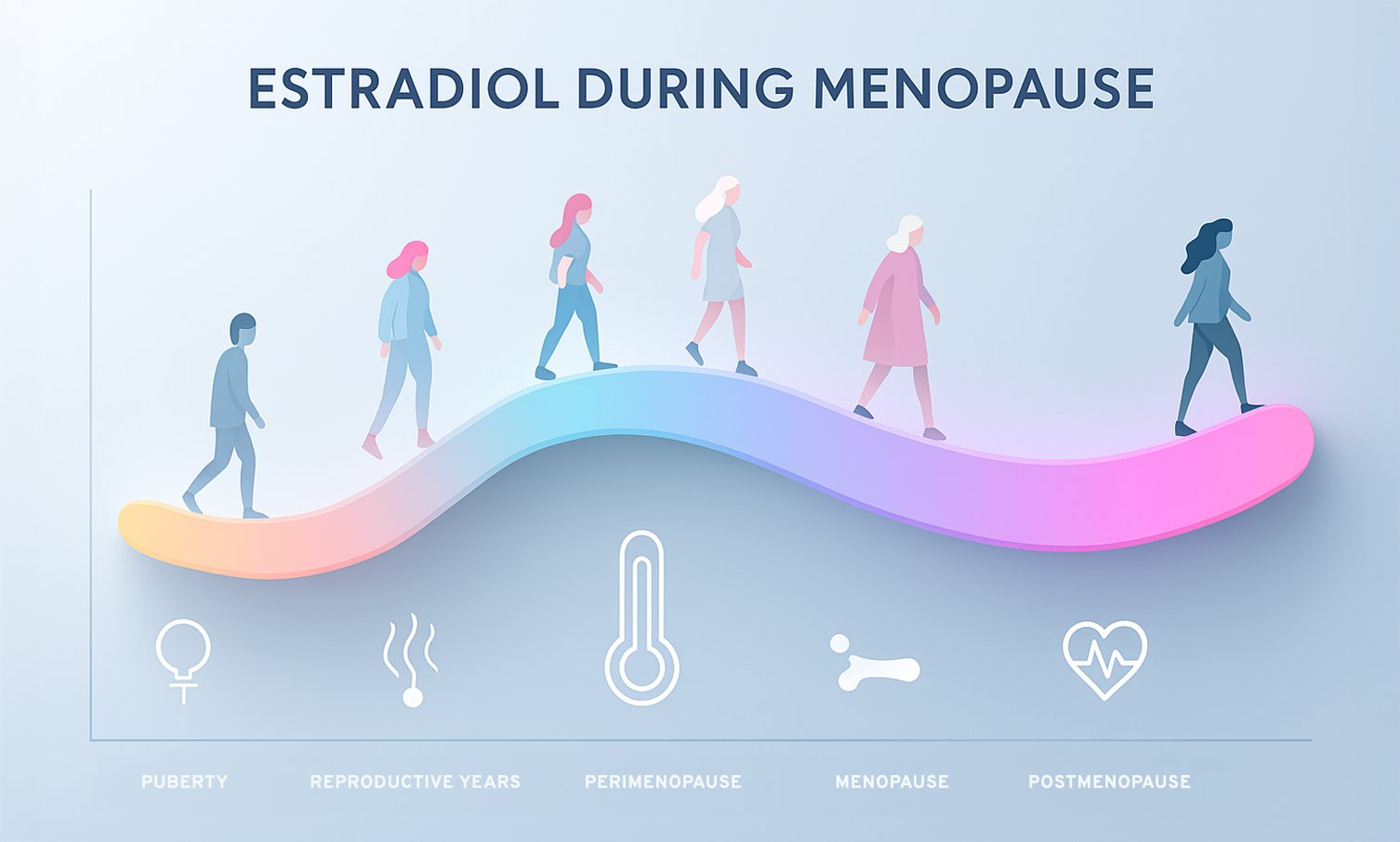 ESTRADIOL DURING MENOPAUSE

PUBERTY

REPRODUCTIVE YEARS

PERIMENOPAUSE

MENOPAUSE

POSTMENOPAUSE